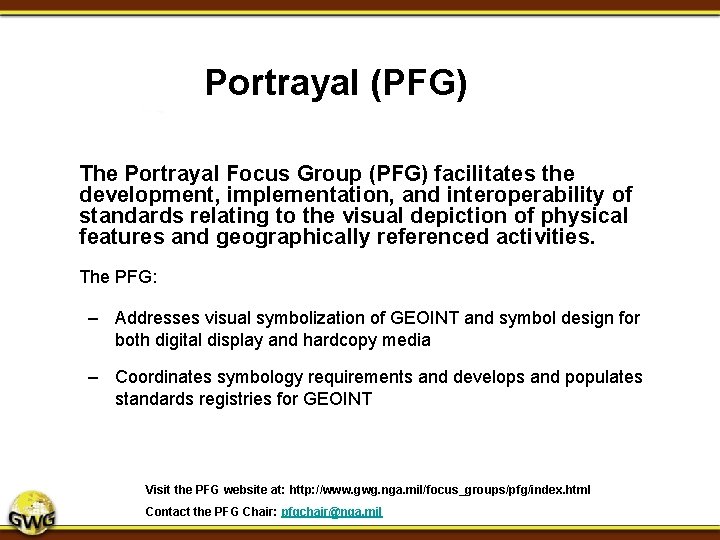 Portrayal (PFG)

The Portrayal Focus Group (PFG) facilitates the development, implementation, and interoperability of standards relating to the visual depiction of physical features and geographically referenced activities.

The PFG:

– Addresses visual symbolization of GEOINT and symbol design for both digital display and hardcopy media

– Coordinates symbology requirements and develops and populates standards registries for GEOINT

Visit the PFG website at: http://www.gwg.nga.mil/focus_groups/pfg/index.html

Contact the PFG Chair: pfgchair@nga.mil

GWG